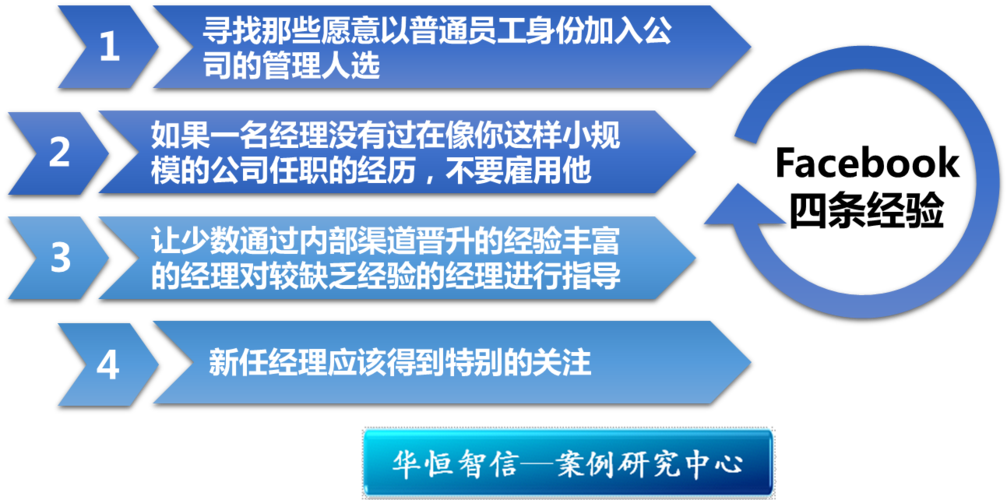 1

寻找那些愿意以普通员工身份加入公司的管理人选

2

如果一名经理没有过在像你这样小规模的公司任职的经历，不要雇用他

3

让少数通过内部渠道晋升的经验丰富的经理对较缺乏经验的经理进行指导

4

新任经理应该得到特别的关注

Facebook 四条经验

华恒智信—案例研究中心